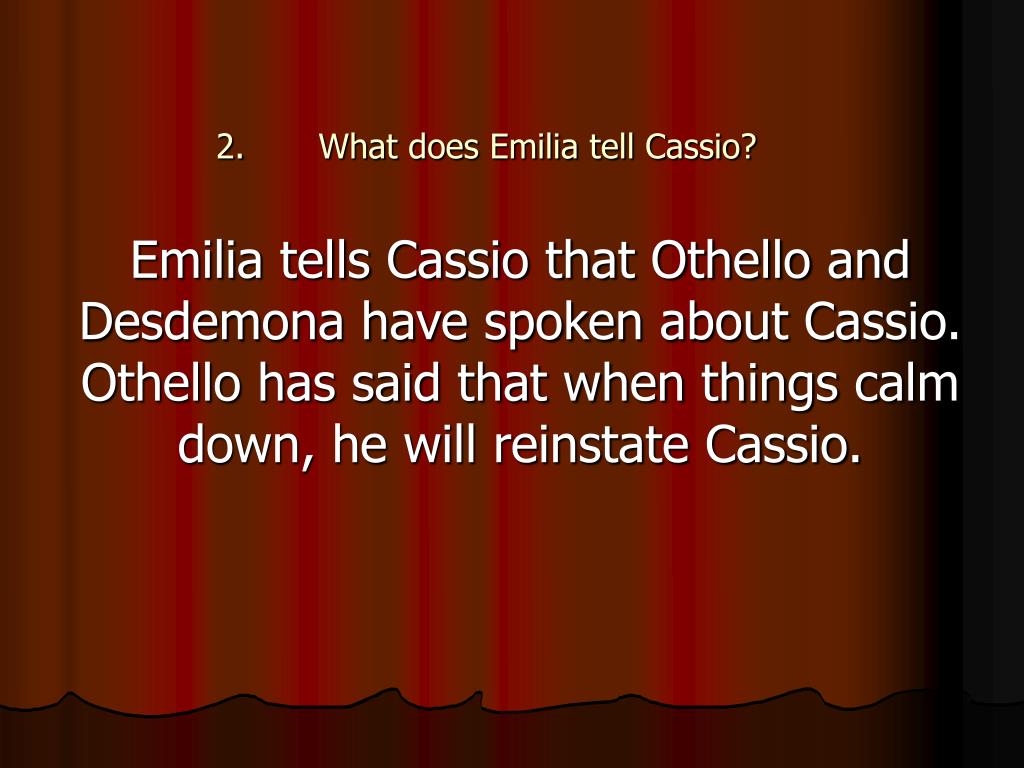 2. What does Emilia tell Cassio?

Emilia tells Cassio that Othello and Desdemona have spoken about Cassio. Othello has said that when things calm down, he will reinstate Cassio.